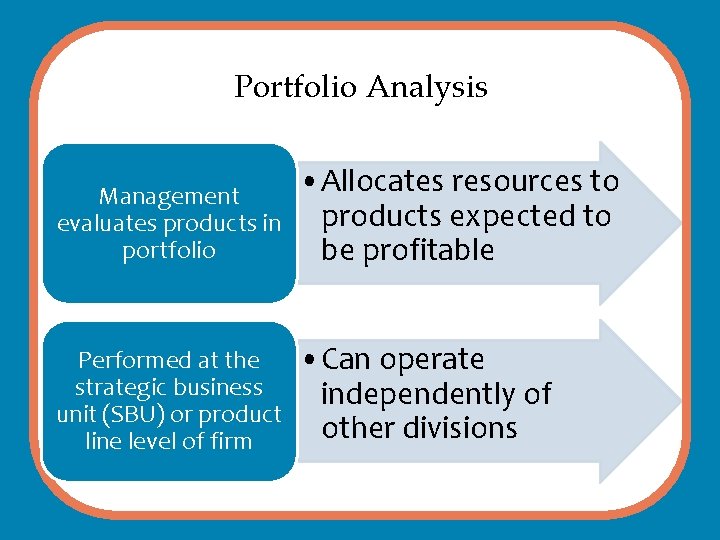 Portfolio Analysis

Management evaluates products in portfolio

• Allocates resources to products expected to be profitable

Performed at the strategic business unit (SBU) or product line level of firm

• Can operate independently of other divisions